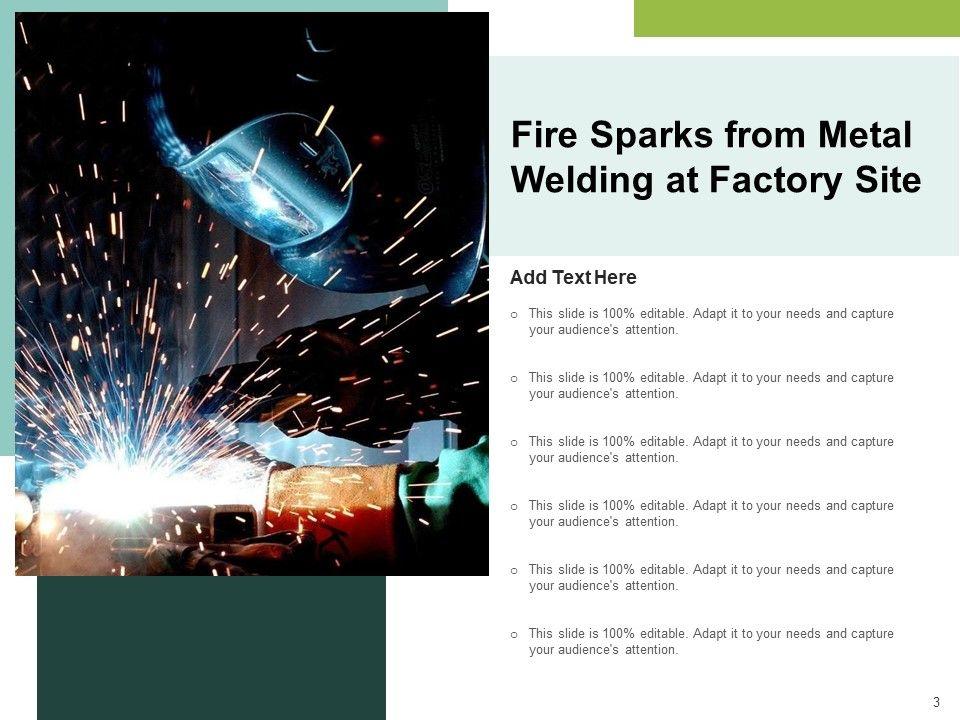 Fire Sparks from Metal Welding at Factory Site

Add Text Here

o This slide is 100% editable. Adapt it to your needs and capture your audience's attention.

o This slide is 100% editable. Adapt it to your needs and capture your audience's attention.

o This slide is 100% editable. Adapt it to your needs and capture your audience's attention.

o This slide is 100% editable. Adapt it to your needs and capture your audience's attention.

o This slide is 100% editable. Adapt it to your needs and capture your audience's attention.

o This slide is 100% editable. Adapt it to your needs and capture your audience's attention.

3